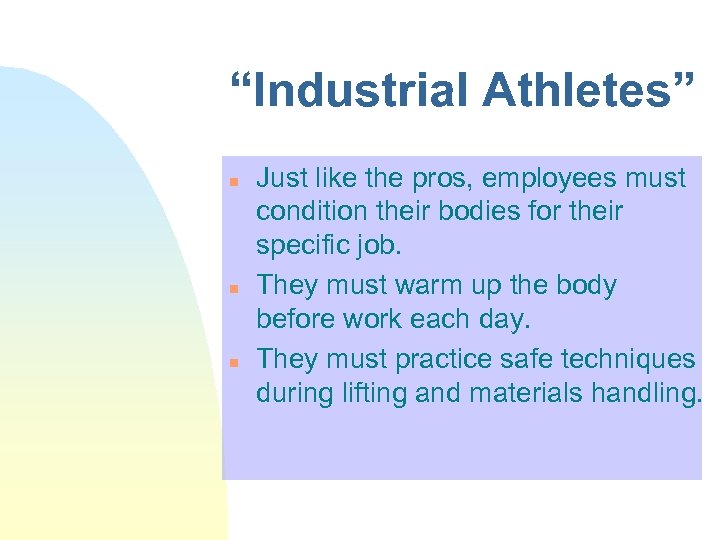 “Industrial Athletes”

- Just like the pros, employees must condition their bodies for their specific job.
- They must warm up the body before work each day.
- They must practice safe techniques during lifting and materials handling.